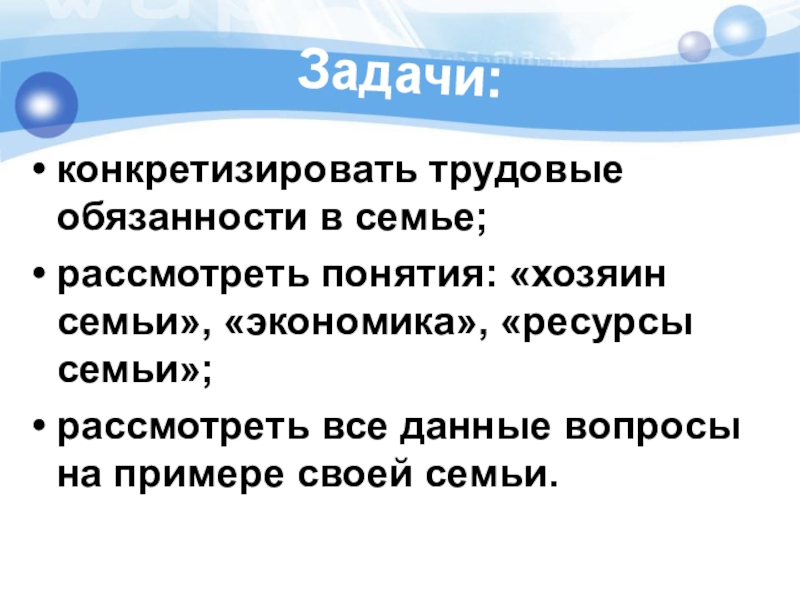 Задачи:

• конкретизировать трудовые обязанности в семье;

• рассмотреть понятия: «хозяин семьи», «экономика», «ресурсы семьи»;

• рассмотреть все данные вопросы на примере своей семьи.